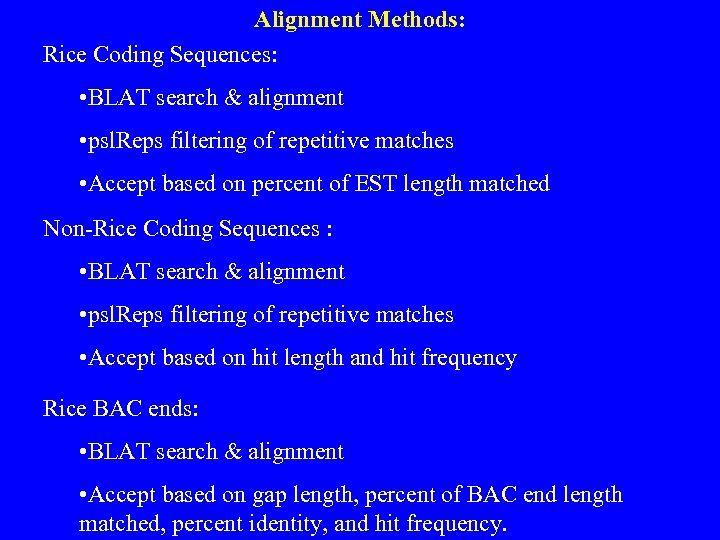 Alignment Methods:

Rice Coding Sequences:

•BLAT search & alignment

•pslReps filtering of repetitive matches

•Accept based on percent of EST length matched

Non-Rice Coding Sequences :

•BLAT search & alignment

•pslReps filtering of repetitive matches

•Accept based on hit length and hit frequency

Rice BAC ends:

•BLAT search & alignment

•Accept based on gap length, percent of BAC end length matched, percent identity, and hit frequency.